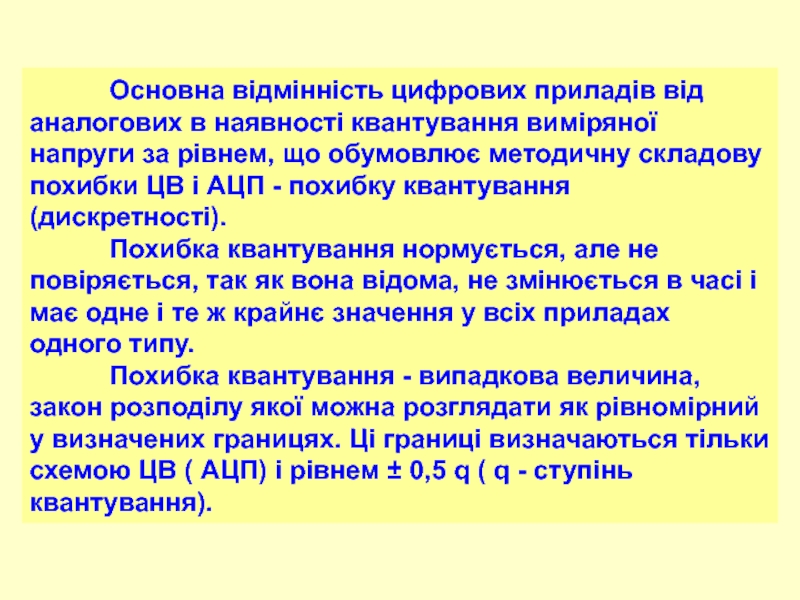 Основна відмінність цифрових приладів від аналогових в наявності квантування виміряної напруги за рівнем, що обумовлює методичну складову похибки ЦВ і АЦП - похибку квантування (дискретності).

Похибка квантування нормується, але не повіряється, так як вона відома, не змінюється в часі і має одне і те ж крайнє значення у всіх приладах одного типу.

Похибка квантування - випадкова величина, закон розподілу якої можна розглядати як рівномірний у визначених границях. Ці границі визначаються тільки схемою ЦВ ( АЦП) і рівнем ± 0,5 q ( q - ступінь квантування).